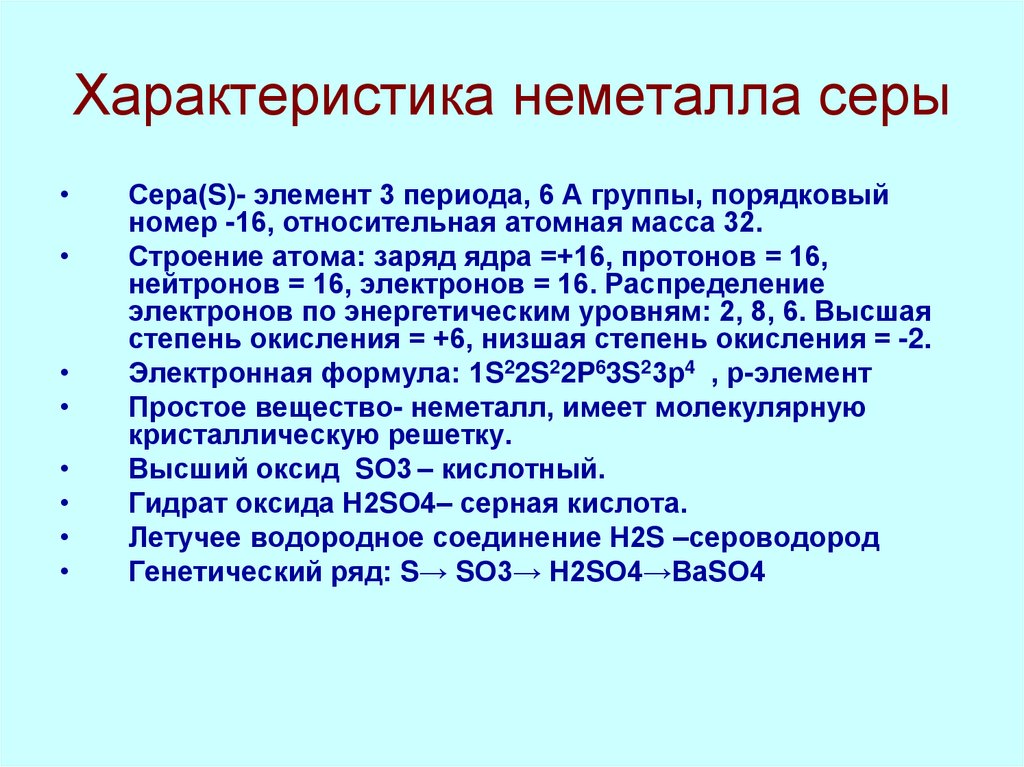 Характеристика неметалла серы

• Сера(S)- элемент 3 периода, 6 А группы, порядковый номер -16, относительная атомная масса 32.
• Строение атома: заряд ядра =+16, протонов = 16, нейтронов = 16, электронов = 16. Распределение электронов по энергетическим уровням: 2, 8, 6. Высшая степень окисления = +6, низшая степень окисления = -2.
• Электронная формула: $1S^22S^22P^63S^23p^4$ , р-элемент
• Простое вещество- неметалл, имеет молекулярную кристаллическую решетку.
• Высший оксид SO3 – кислотный.
• Гидрат оксида H2SO4– серная кислота.
• Летучее водородное соединение H2S –сероводород
• Генетический ряд: S→ SO3→ H2SO4→BaSO4